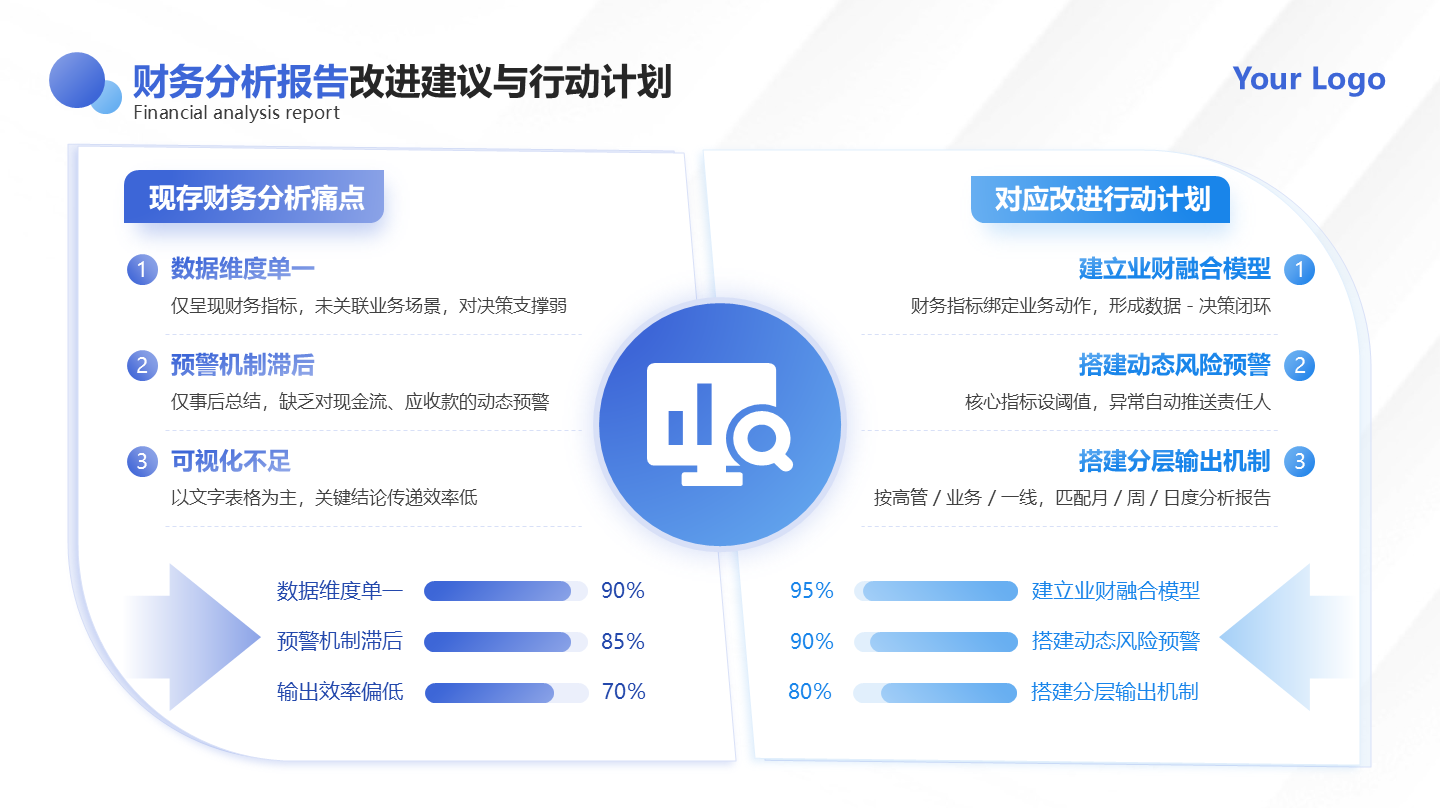 财务分析报告改进建议与行动计划
Financial analysis report

Your Logo

现存财务分析痛点

1 数据维度单一
仅呈现财务指标，未关联业务场景，对决策支撑弱

2 预警机制滞后
仅事后总结，缺乏对现金流、应收款的动态预警

3 可视化不足
以文字表格为主，关键结论传递效率低

数据维度单一 90%
预警机制滞后 85%
输出效率偏低 70%

对应改进行动计划

建立业财融合模型 1
财务指标绑定业务动作，形成数据 - 决策闭环

搭建动态风险预警 2
核心指标设阈值，异常自动推送责任人

搭建分层输出机制 3
按高管 / 业务 / 一线，匹配月 / 周 / 日度分析报告

95% 建立业财融合模型
90% 搭建动态风险预警
80% 搭建分层输出机制